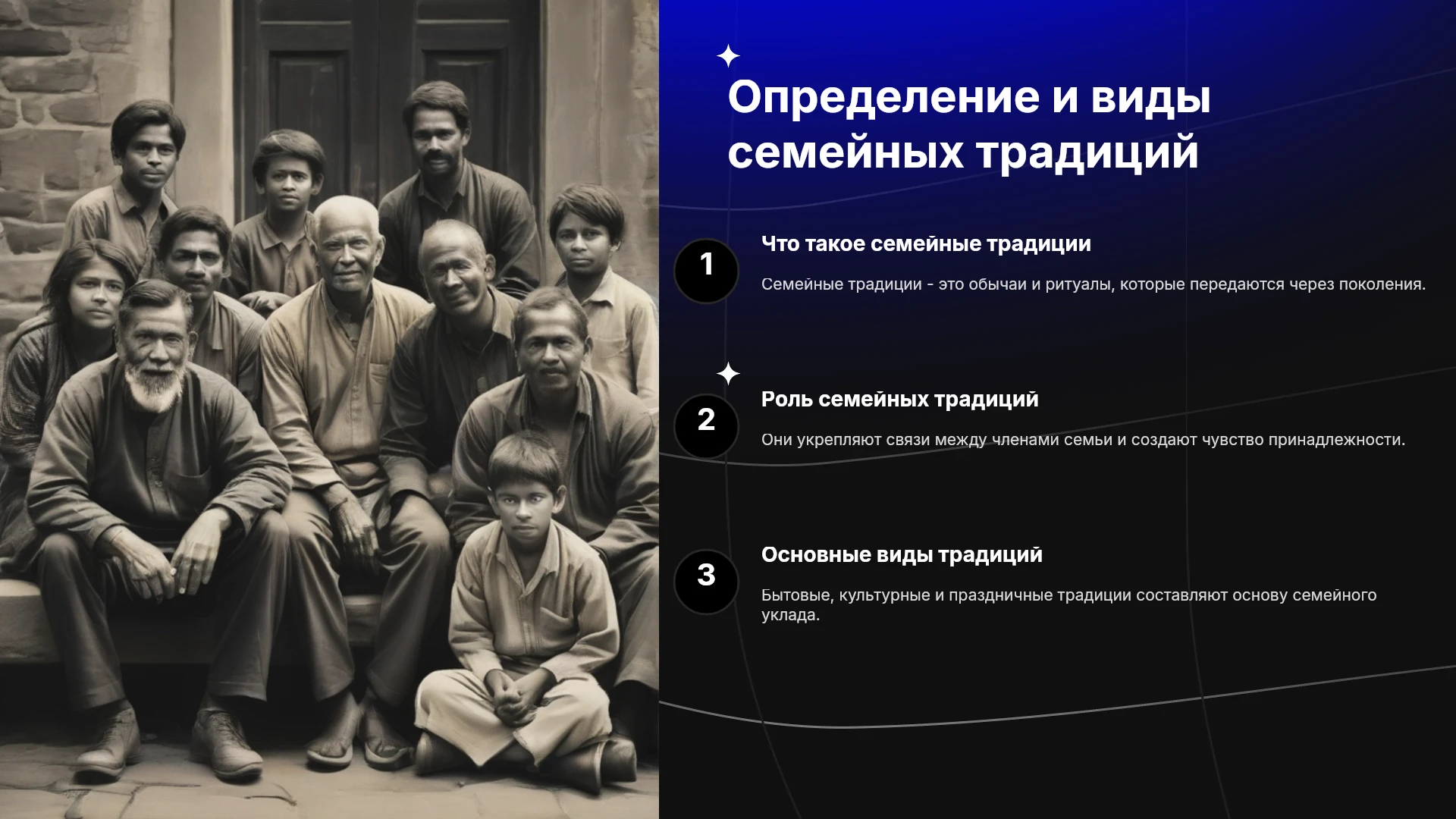 Определение и виды семейных традиций

1

Что такое семейные традиции

Семейные традиции - это обычаи и ритуалы, которые передаются через поколения.

2

Роль семейных традиций

Они укрепляют связи между членами семьи и создают чувство принадлежности.

3

Основные виды традиций

Бытовые, культурные и праздничные традиции составляют основу семейного уклада.